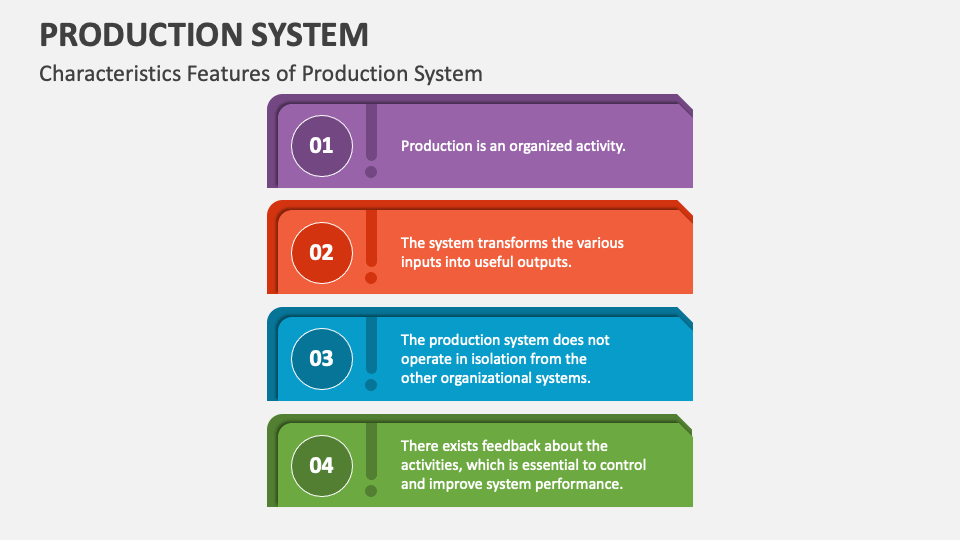 PRODUCTION SYSTEM

Characteristics Features of Production System

01

Production is an organized activity.

02

The system transforms the various inputs into useful outputs.

03

The production system does not operate in isolation from the other organizational systems.

04

There exists feedback about the activities, which is essential to control and improve system performance.